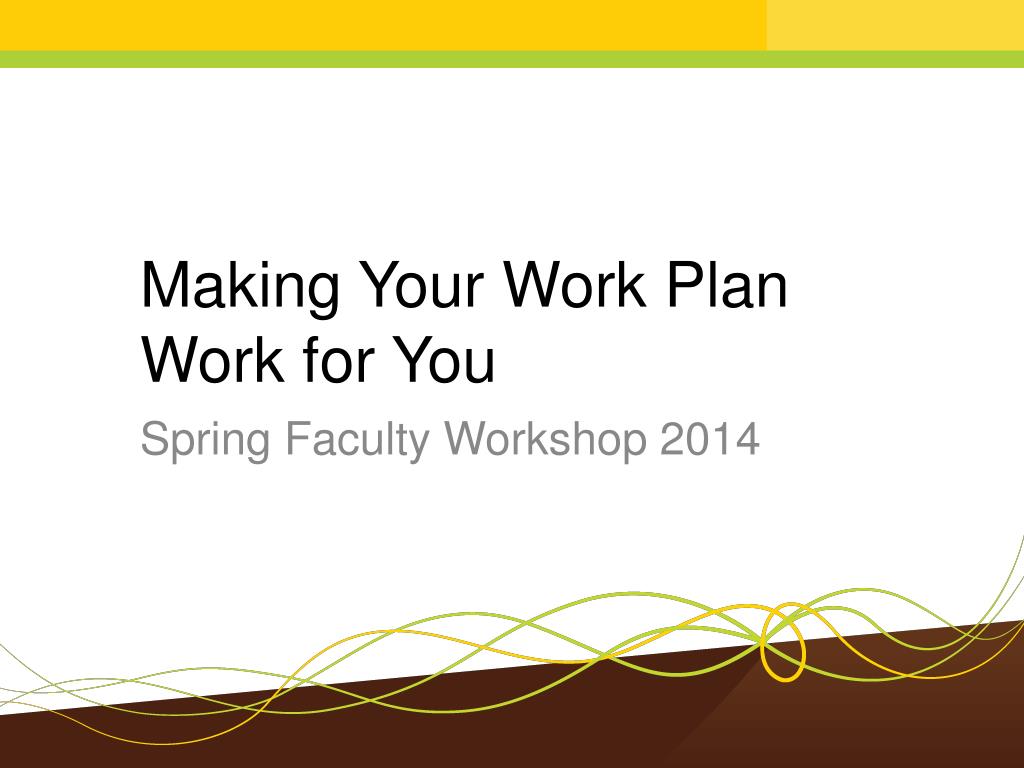 Making Your Work Plan Work for You

Spring Faculty Workshop 2014